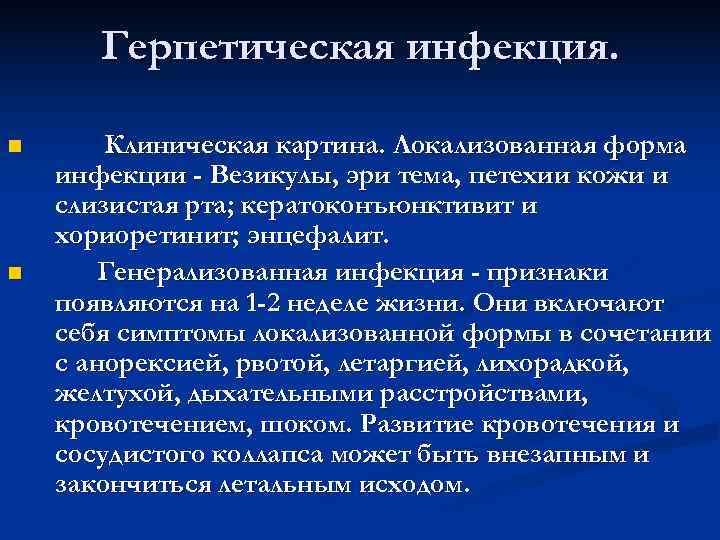 Герпетическая инфекция.

Клиническая картина. Локализованная форма инфекции - Везикулы, эри тема, петехии кожи и слизистая рта; кератоконъюнктивит и хориоретинит; энцефалит.

Генерализованная инфекция - признаки появляются на 1-2 неделе жизни. Они включают себя симптомы локализованной формы в сочетании с анорексией, рвотой, летаргией, лихорадкой, желтухой, дыхательными расстройствами, кровотечением, шоком. Развитие кровотечения и сосудистого коллапса может быть внезапным и закончиться летальным исходом.